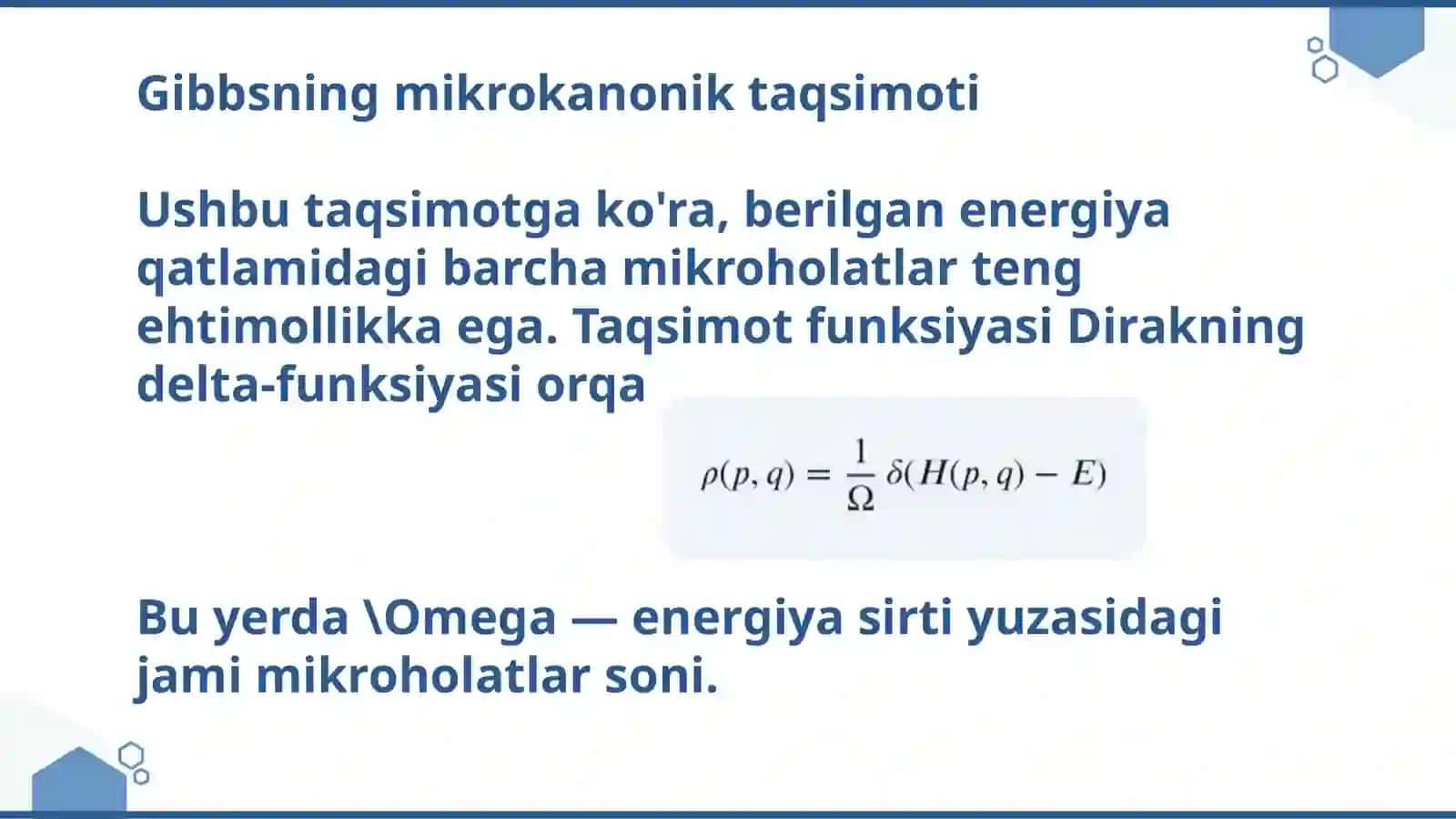 Gibbsning mikrokanonik taqsimoti

Ushbu taqsimotga ko'ra, berilgan energiya qatlamidagi barcha mikroholatlar teng ehtimollikka ega. Taqsimot funksiyasi Dirakning delta-funksiyasi orqa

$\rho(p, q) = \frac{1}{\Omega} \delta(H(p, q) - E)$

Bu yerda \Omega — energiya sirti yuzasidagi jami mikroholatlar soni.